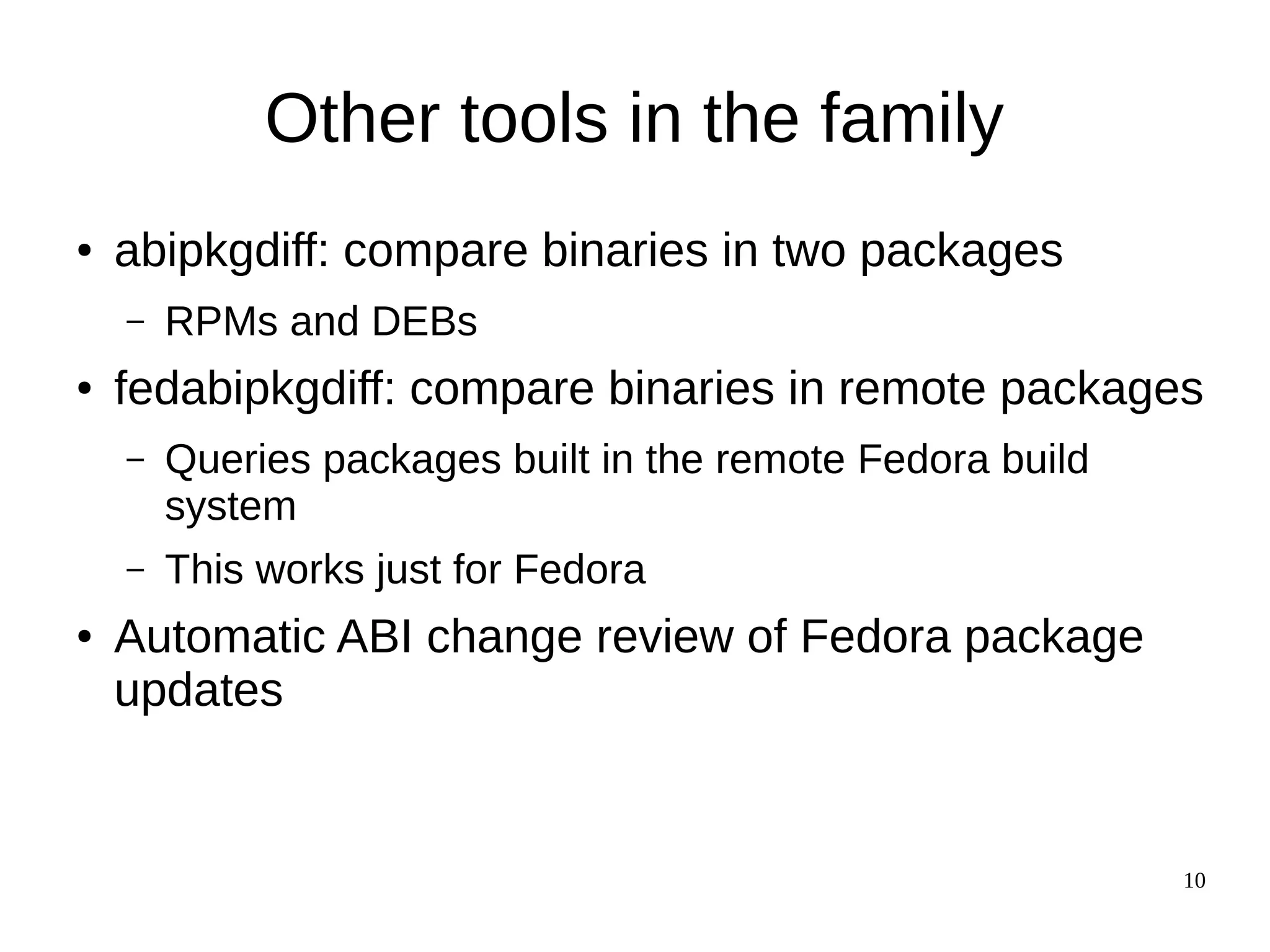 Other tools in the family

• abipkgdiff: compare binaries in two packages
  – RPMs and DEBs
• fedabipkgdiff: compare binaries in remote packages
  – Queries packages built in the remote Fedora build system
  – This works just for Fedora
• Automatic ABI change review of Fedora package updates

10